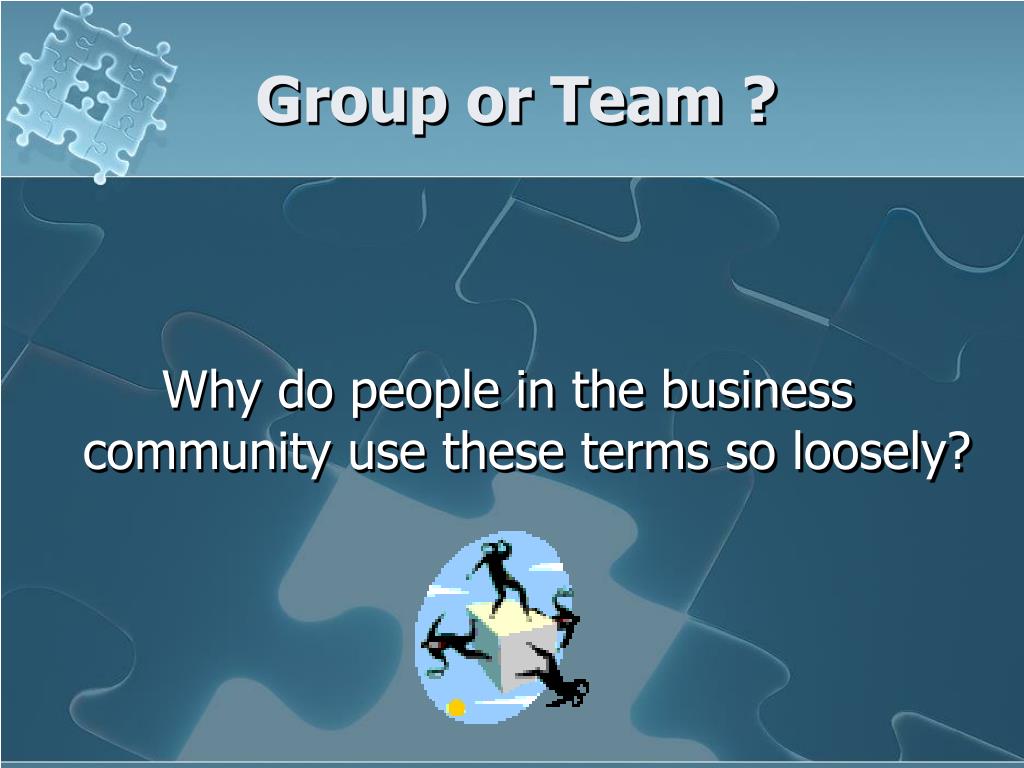 Group or Team ?

Why do people in the business community use these terms so loosely?